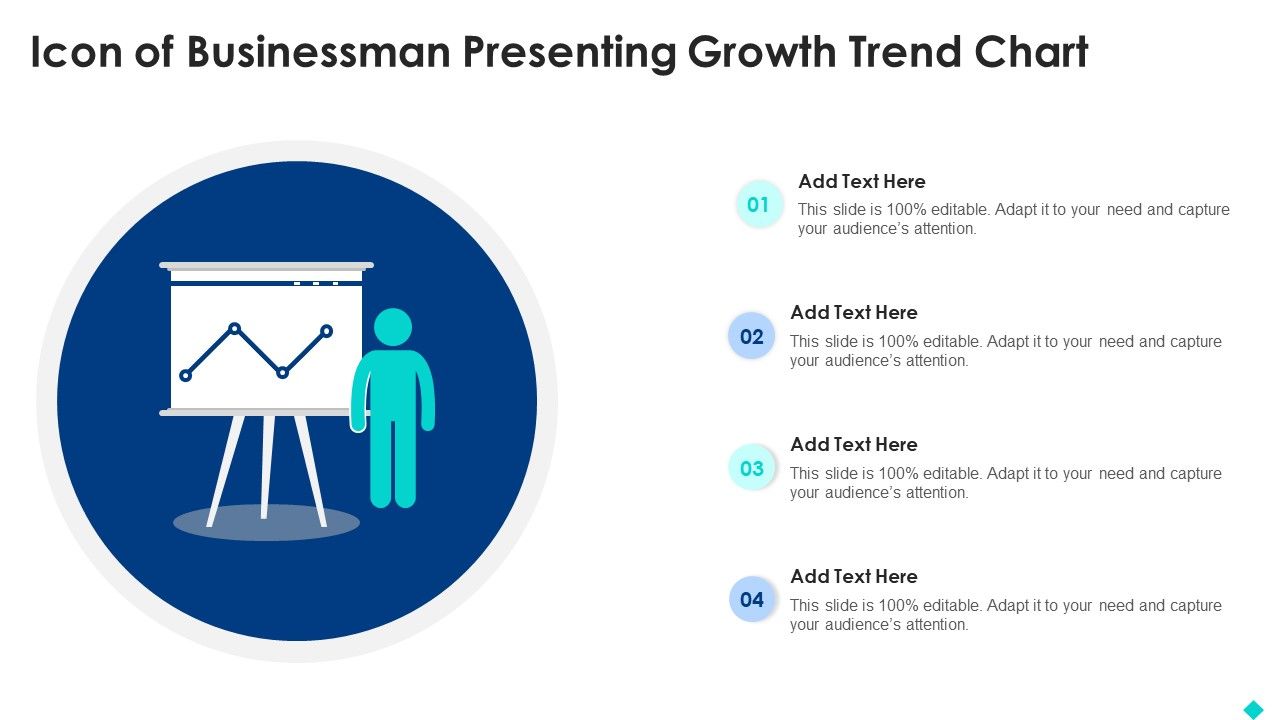 Icon of Businessman Presenting Growth Trend Chart

01
Add Text Here
This slide is 100% editable. Adapt it to your need and capture your audience's attention.

02
Add Text Here
This slide is 100% editable. Adapt it to your need and capture your audience's attention.

03
Add Text Here
This slide is 100% editable. Adapt it to your need and capture your audience's attention.

04
Add Text Here
This slide is 100% editable. Adapt it to your need and capture your audience's attention.